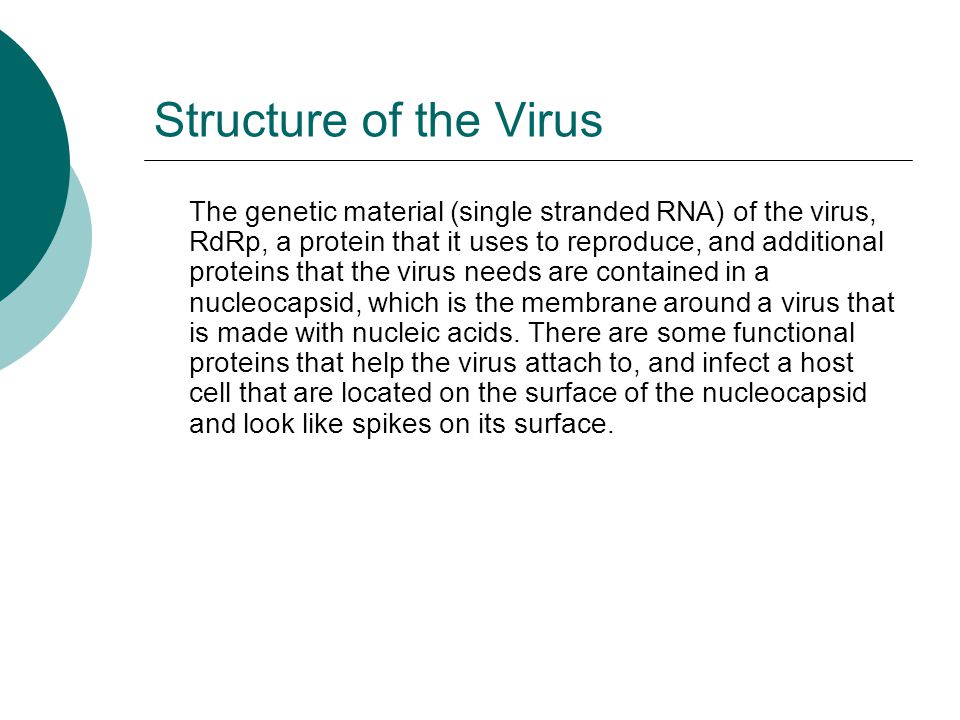 Structure of the Virus

The genetic material (single stranded RNA) of the virus, RdRp, a protein that it uses to reproduce, and additional proteins that the virus needs are contained in a nucleocapsid, which is the membrane around a virus that is made with nucleic acids. There are some functional proteins that help the virus attach to, and infect a host cell that are located on the surface of the nucleocapsid and look like spikes on its surface.